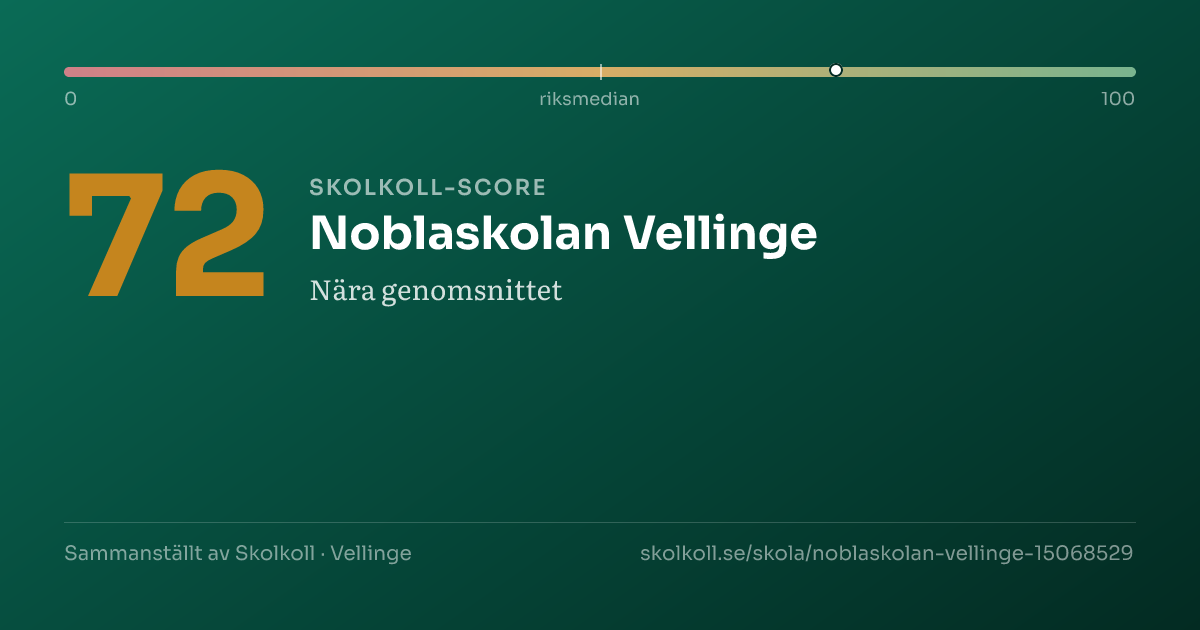 0
riksmedian
100

72

SKOLKOLL-SCORE

Noblaskolan Vellinge

Nära genomsnittet

Sammanställt av Skolkoll · Vellinge

skolkoll.se/skola/noblaskolan-vellinge-15068529